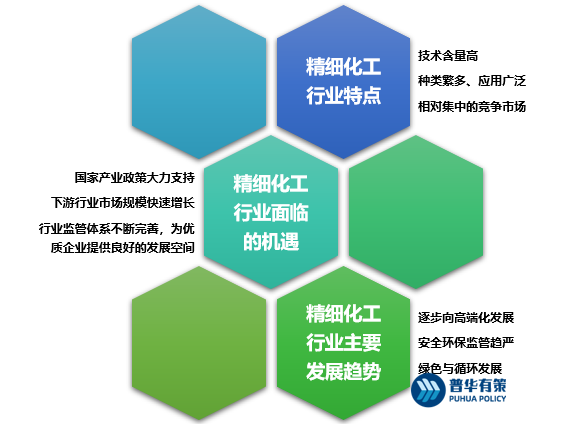 精细化工行业特点

技术含量高

种类繁多、应用广泛

相对集中的竞争市场

国家产业政策大力支持

下游行业市场规模快速增长

行业监管体系不断完善，为优质企业提供良好的发展空间

精细化工行业面临的机遇

精细化工行业主要发展趋势

逐步向高端化发展

安全环保监管趋严

绿色与循环发展

普华有策
PUHUA POLICY